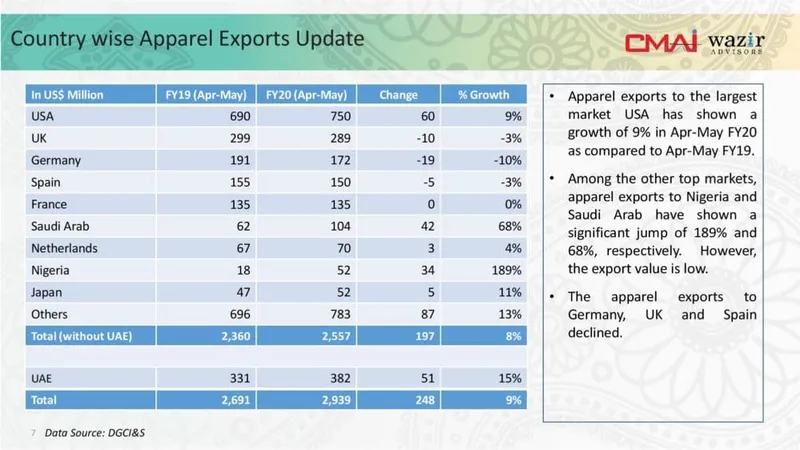 Country wise Apparel Exports Update

CMAI wazir ADVISORS

| In US$ Million | FY19 (Apr-May) | FY20 (Apr-May) | Change | % Growth |
|---|---|---|---|---|
| USA | 690 | 750 | 60 | 9% |
| UK | 299 | 289 | -10 | -3% |
| Germany | 191 | 172 | -19 | -10% |
| Spain | 155 | 150 | -5 | -3% |
| France | 135 | 135 | 0 | 0% |
| Saudi Arab | 62 | 104 | 42 | 68% |
| Netherlands | 67 | 70 | 3 | 4% |
| Nigeria | 18 | 52 | 34 | 189% |
| Japan | 47 | 52 | 5 | 11% |
| Others | 696 | 783 | 87 | 13% |
| Total (without UAE) | 2,360 | 2,557 | 197 | 8% |
| | | | | |
| UAE | 331 | 382 | 51 | 15% |
| Total | 2,691 | 2,939 | 248 | 9% |

• Apparel exports to the largest market USA has shown a growth of 9% in Apr-May FY20 as compared to Apr-May FY19.

• Among the other top markets, apparel exports to Nigeria and Saudi Arab have shown a significant jump of 189% and 68%, respectively. However, the export value is low.

• The apparel exports to Germany, UK and Spain declined.

7 Data Source: DGCI&S